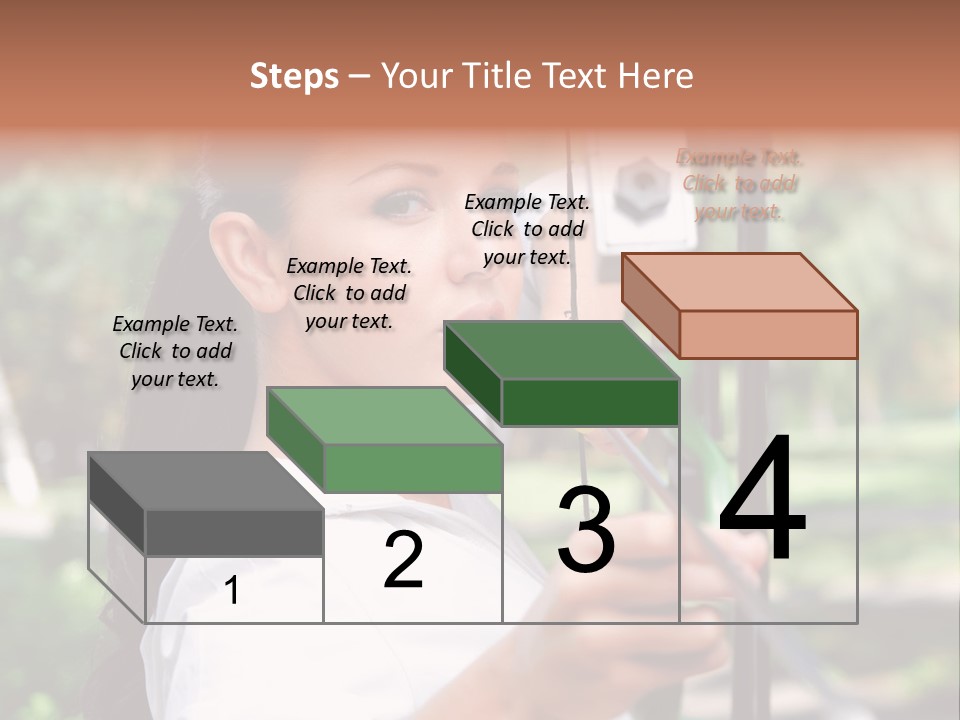 Steps – Your Title Text Here

Example Text. Click to add your text.

Example Text. Click to add your text.

Example Text. Click to add your text.

Example Text. Click to add your text.

1

2

3

4